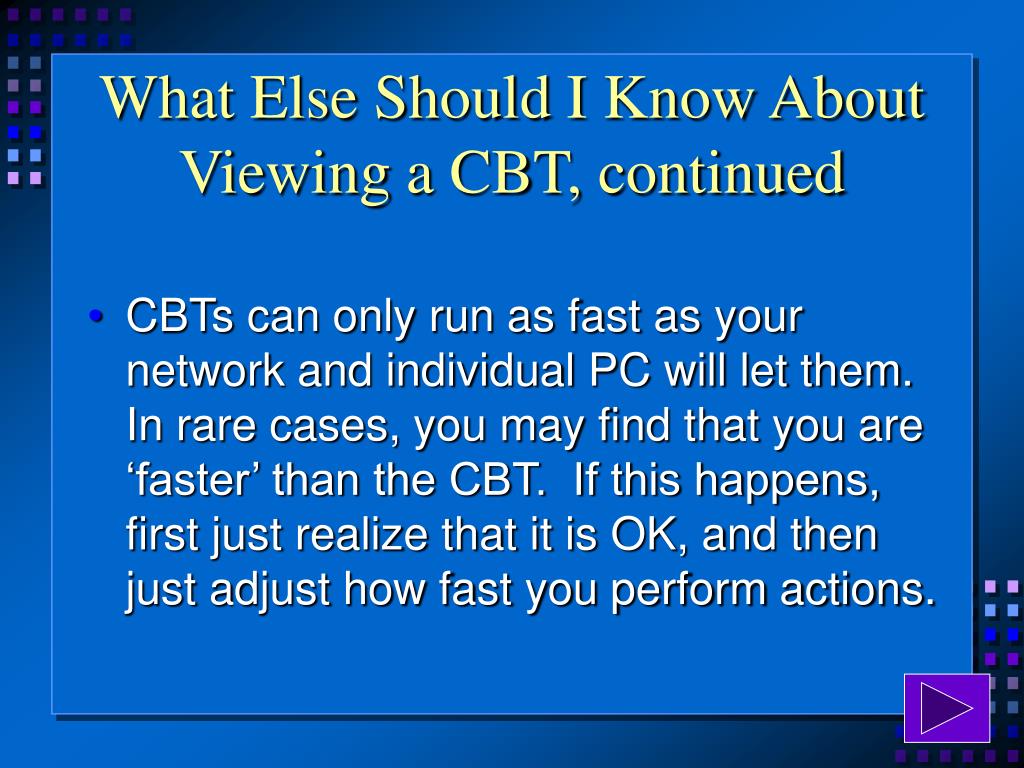 What Else Should I Know About Viewing a CBT, continued

• CBTs can only run as fast as your network and individual PC will let them. In rare cases, you may find that you are ‘faster’ than the CBT. If this happens, first just realize that it is OK, and then just adjust how fast you perform actions.